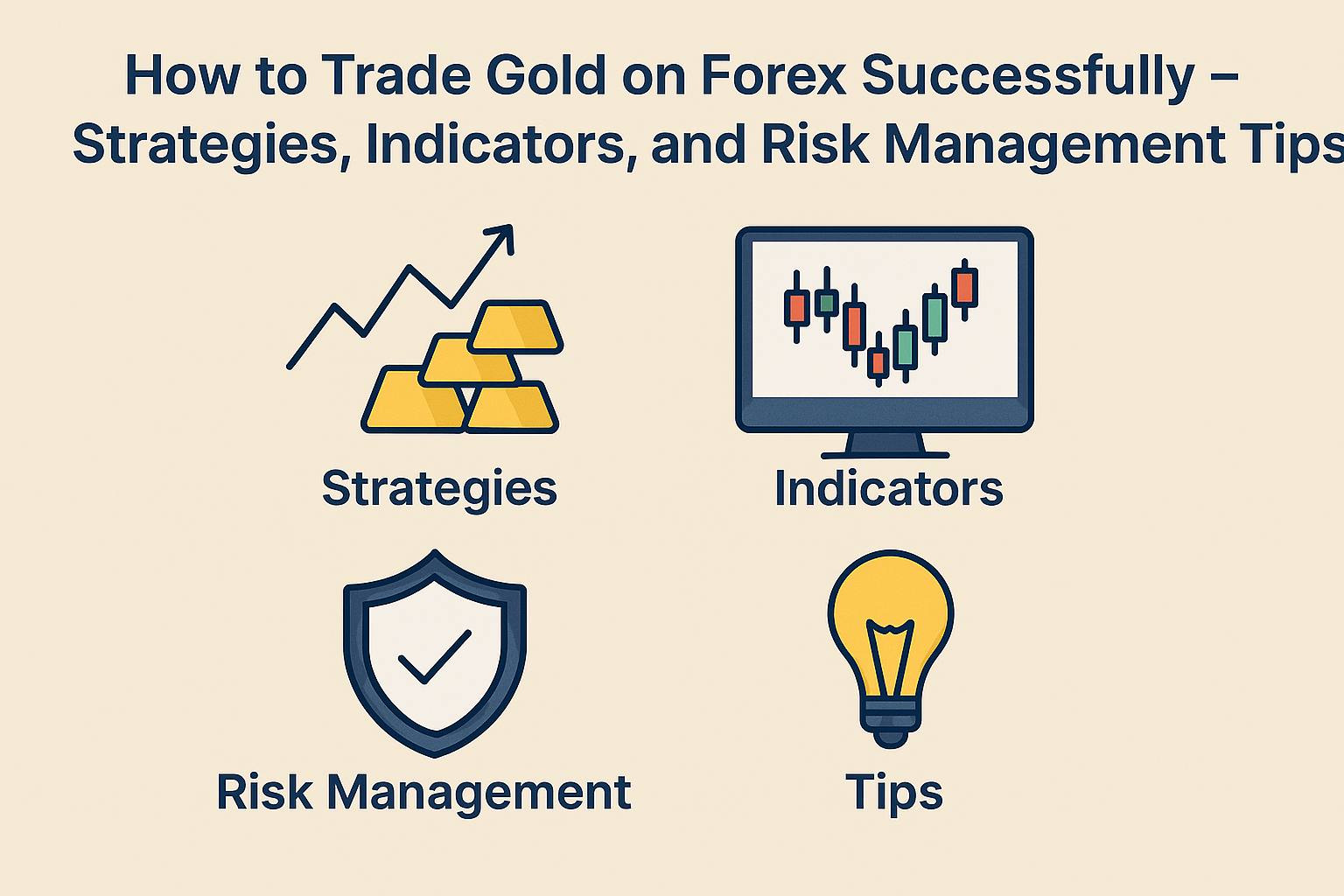 How to Trade Gold on Forex Successfully – Strategies, Indicators, and Risk Management Tips

Strategies

Indicators

Risk Management

Tips